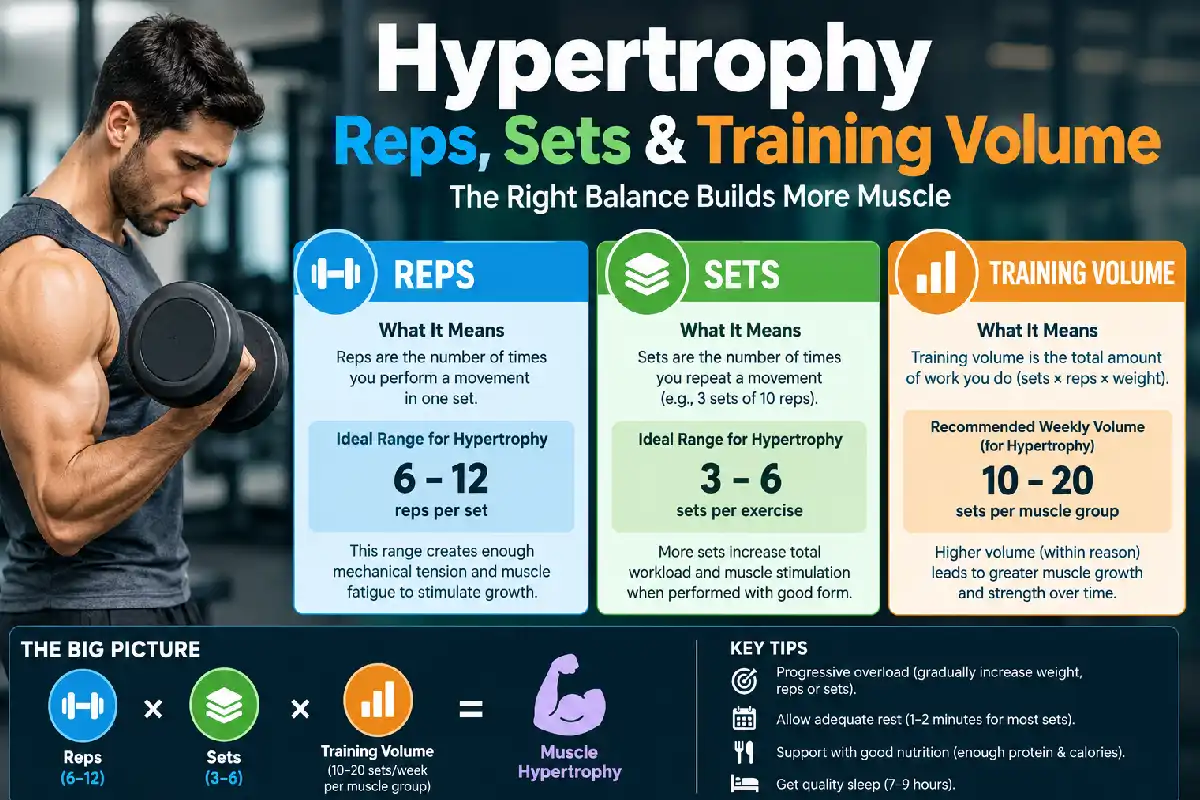 Hypertrophy
Reps, Sets & Training Volume
The Right Balance Builds More Muscle

REPS
What It Means
Reps are the number of times you perform a movement in one set.
Ideal Range for Hypertrophy
6 – 12
reps per set
This range creates enough mechanical tension and muscle fatigue to stimulate growth.

SETS
What It Means
Sets are the number of times you repeat a movement (e.g., 3 sets of 10 reps).
Ideal Range for Hypertrophy
3 – 6
sets per exercise
More sets increase total workload and muscle stimulation when performed with good form.

TRAINING VOLUME
What It Means
Training volume is the total amount of work you do (sets × reps × weight).
Recommended Weekly Volume (for Hypertrophy)
10 – 20
sets per muscle group
Higher volume (within reason) leads to greater muscle growth and strength over time.

THE BIG PICTURE
Reps (6–12) × Sets (3–6) × Training Volume (10–20 sets/week per muscle group) = Muscle Hypertrophy

KEY TIPS
Progressive overload (gradually increase weight, reps or sets).
Allow adequate rest (1–2 minutes for most sets).
Support with good nutrition (enough protein & calories).
Get quality sleep (7–9 hours).